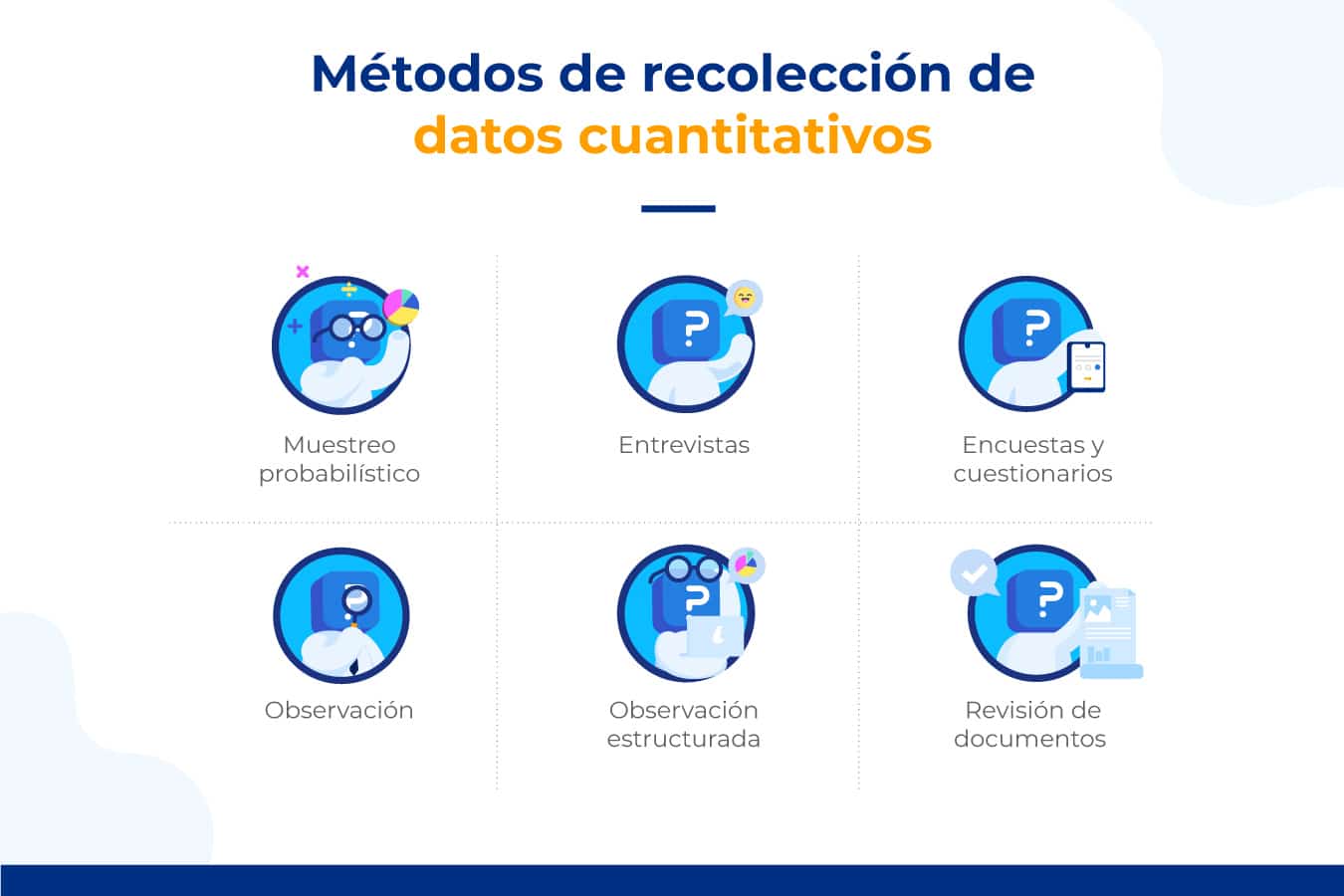 Métodos de recolección de datos cuantitativos

Muestreo probabilístico

Entrevistas

Encuestas y cuestionarios

Observación

Observación estructurada

Revisión de documentos